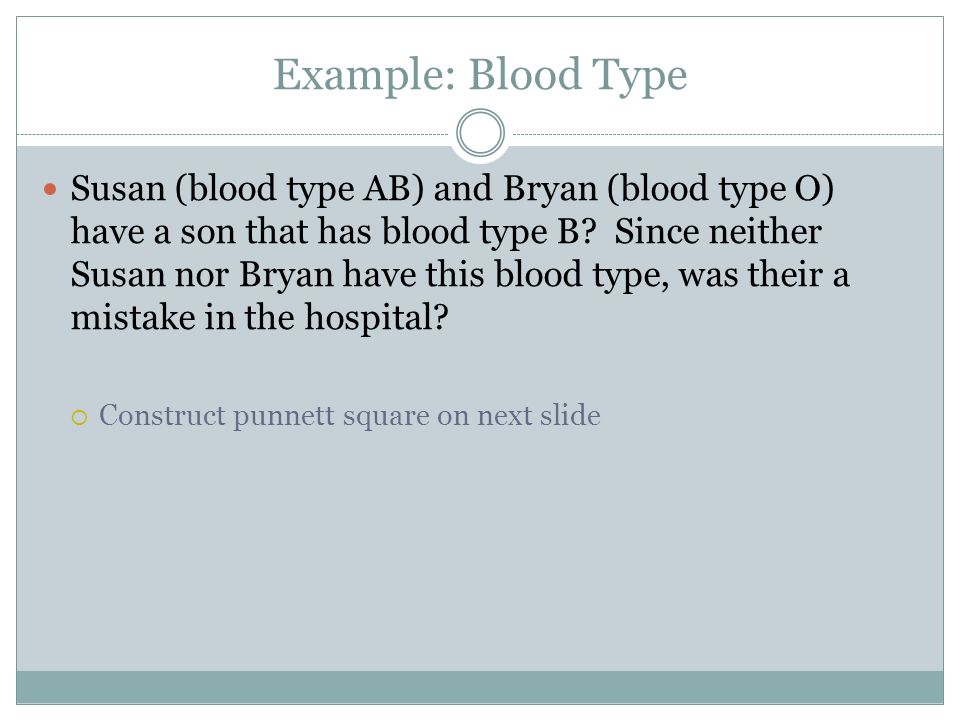 Example: Blood Type

Susan (blood type AB) and Bryan (blood type O) have a son that has blood type B? Since neither Susan nor Bryan have this blood type, was their a mistake in the hospital?

Construct punnett square on next slide